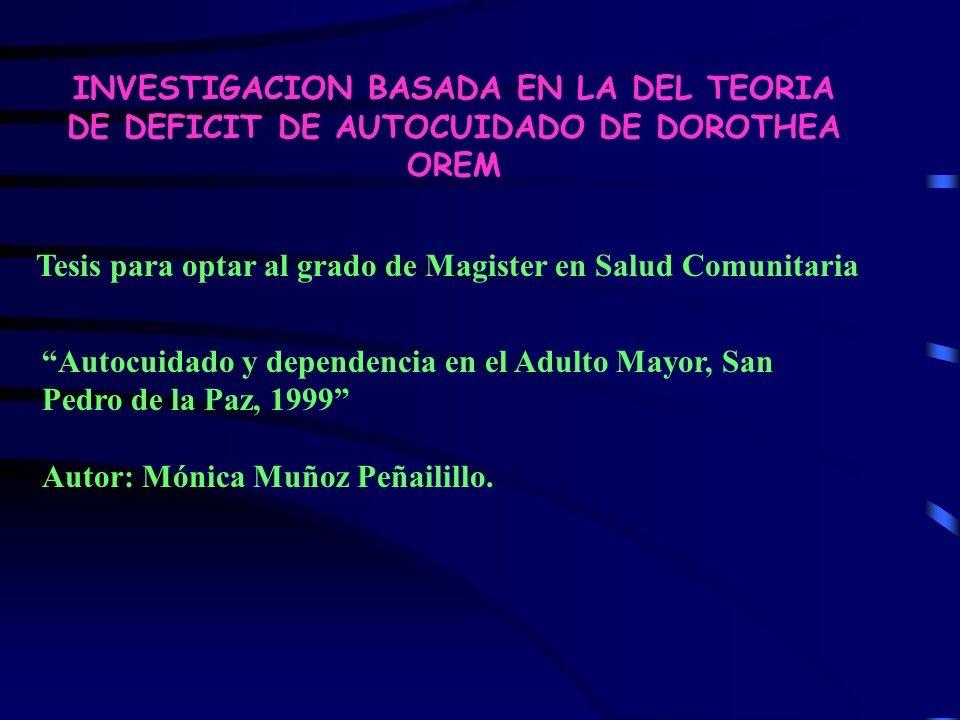 INVESTIGACION BASADA EN LA DEL TEORIA DE DEFICIT DE AUTOCUIDADO DE DOROTHEA OREM

Tesis para optar al grado de Magister en Salud Comunitaria

“Autocuidado y dependencia en el Adulto Mayor, San Pedro de la Paz, 1999”

Autor: Mónica Muñoz Peñailillo.